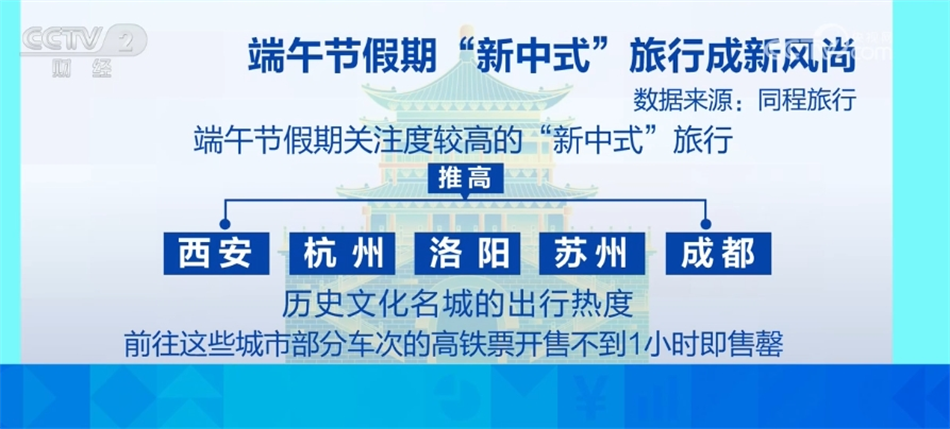 CCTV 2 财经

端午节假期“新中式”旅行成新风尚

数据来源：同程旅行

端午节假期关注度较高的“新中式”旅行

推高

西安　杭州　洛阳　苏州　成都

历史文化名城的出行热度

前往这些城市部分车次的高铁票开售不到1小时即售罄